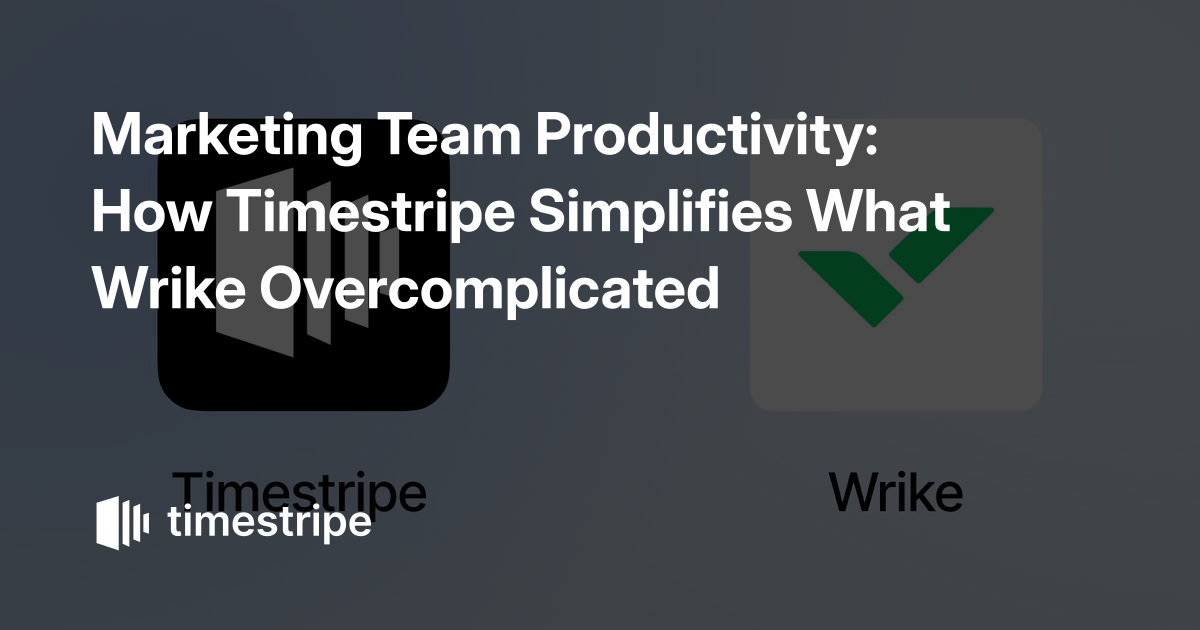 Marketing Team Productivity: How Timestripe Simplifies What Wrike Overcomplicated

Timestripe

Wrike

timestripe